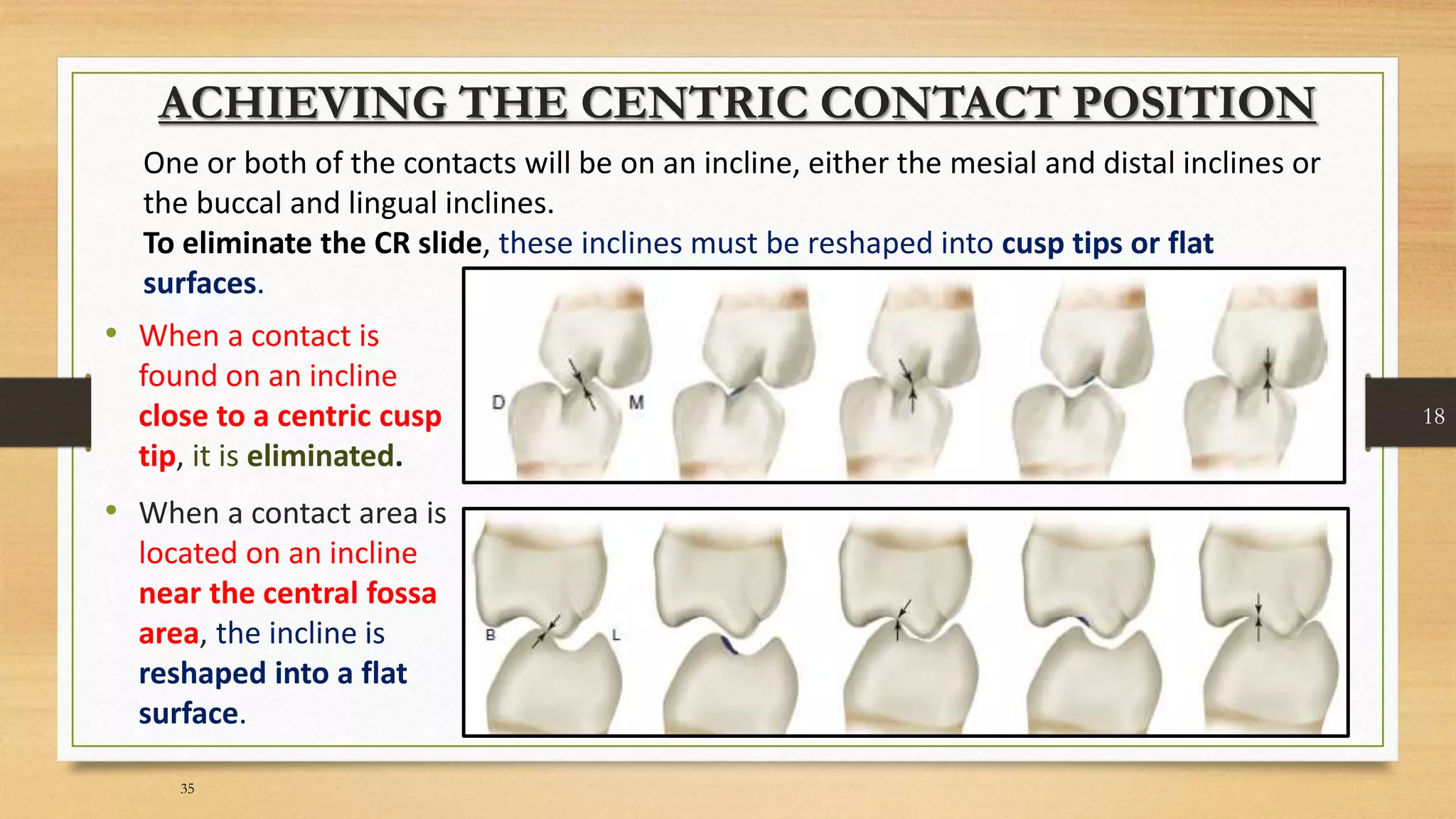 ACHIEVING THE CENTRIC CONTACT POSITION

One or both of the contacts will be on an incline, either the mesial and distal inclines or the buccal and lingual inclines.

To eliminate the CR slide, these inclines must be reshaped into cusp tips or flat surfaces.

• When a contact is found on an incline close to a centric cusp tip, it is eliminated.

• When a contact area is located on an incline near the central fossa area, the incline is reshaped into a flat surface.

D

M

B

L

18

35